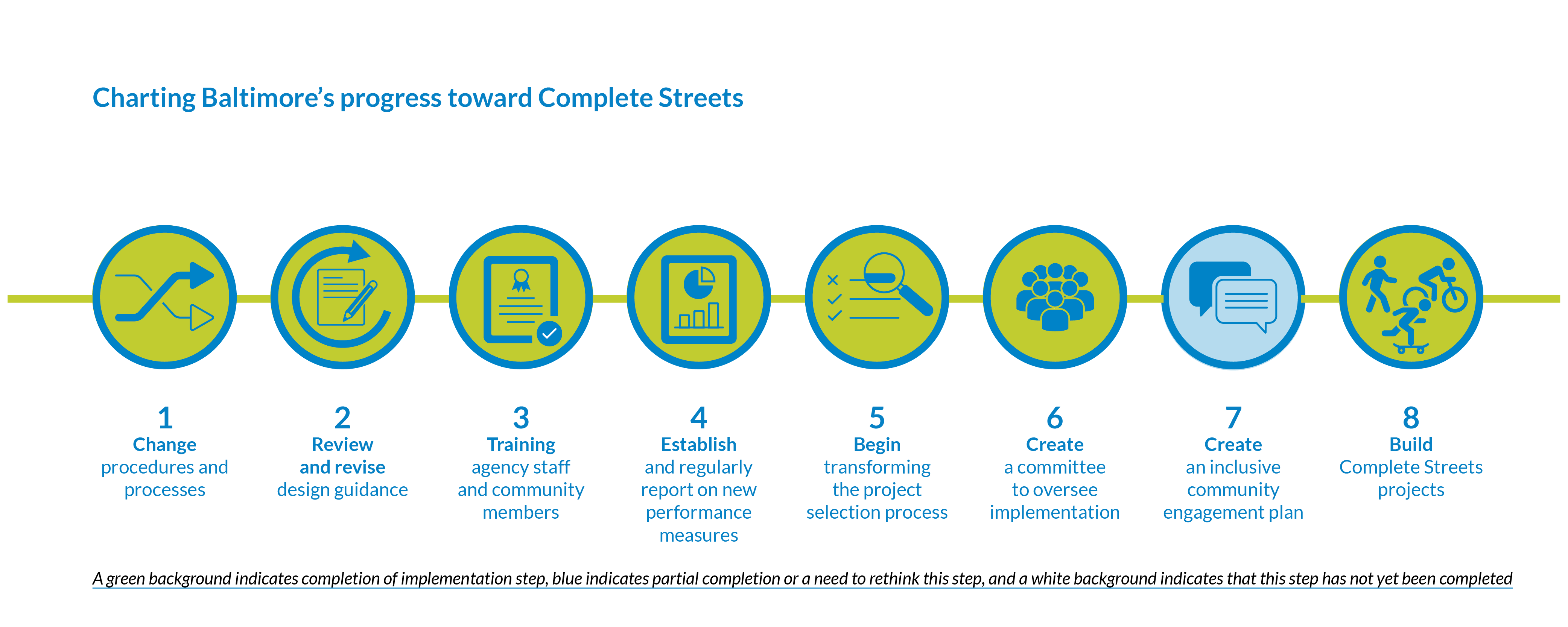 Charting Baltimore's progress toward Complete Streets

1
Change
procedures and processes

2
Review and revise
design guidance

3
Training
agency staff and community members

4
Establish
and regularly report on new performance measures

5
Begin
transforming the project selection process

6
Create
a committee to oversee implementation

7
Create
an inclusive community engagement plan

8
Build
Complete Streets projects

A green background indicates completion of implementation step, blue indicates partial completion or a need to rethink this step, and a white background indicates that this step has not yet been completed